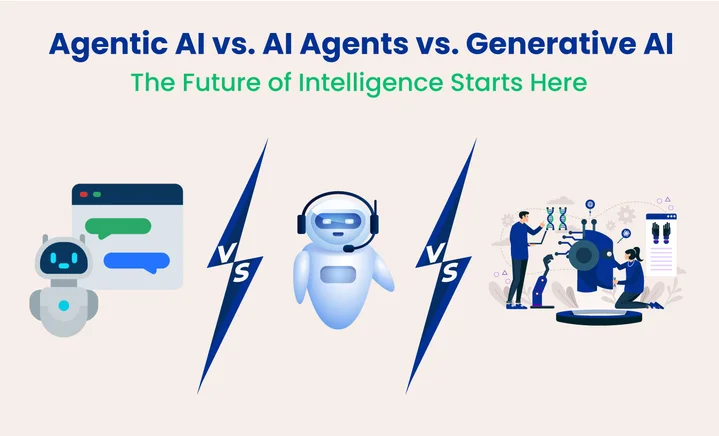 Agentic AI vs. AI Agents vs. Generative AI

The Future of Intelligence Starts Here

VS

VS